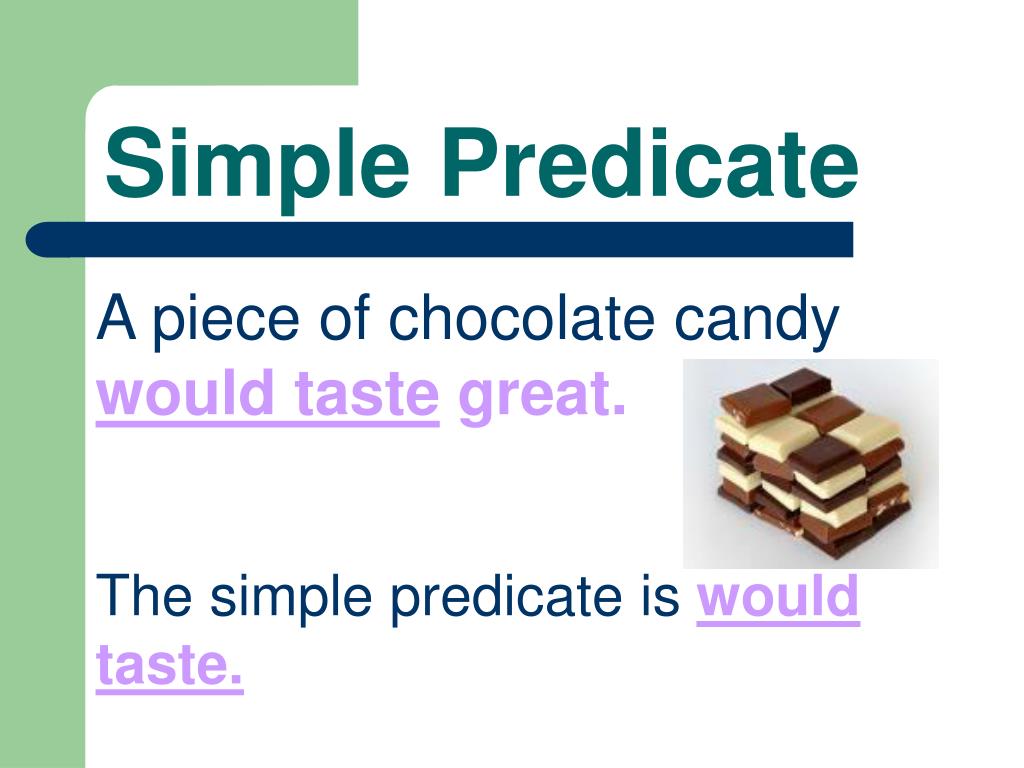 Simple Predicate

A piece of chocolate candy would taste great.

The simple predicate is would taste.